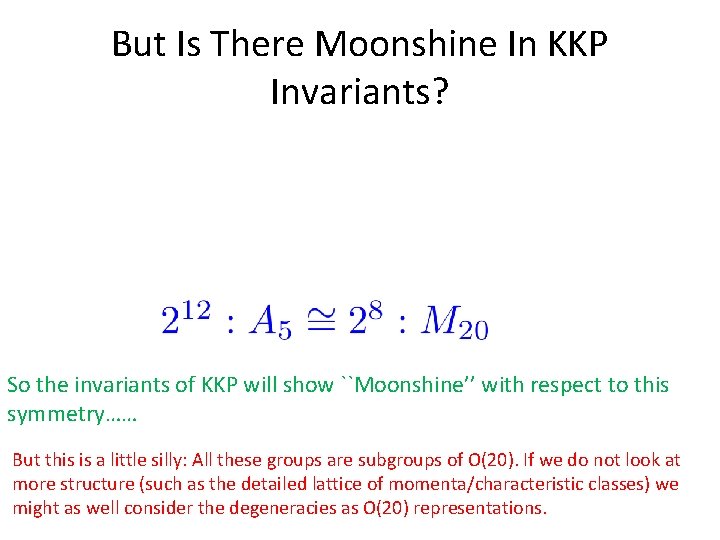 But Is There Moonshine In KKP Invariants?

$2^{12} : A_5 \cong 2^8 : M_{20}$

So the invariants of KKP will show ``Moonshine'' with respect to this symmetry……

But this is a little silly: All these groups are subgroups of O(20). If we do not look at more structure (such as the detailed lattice of momenta/characteristic classes) we might as well consider the degeneracies as O(20) representations.